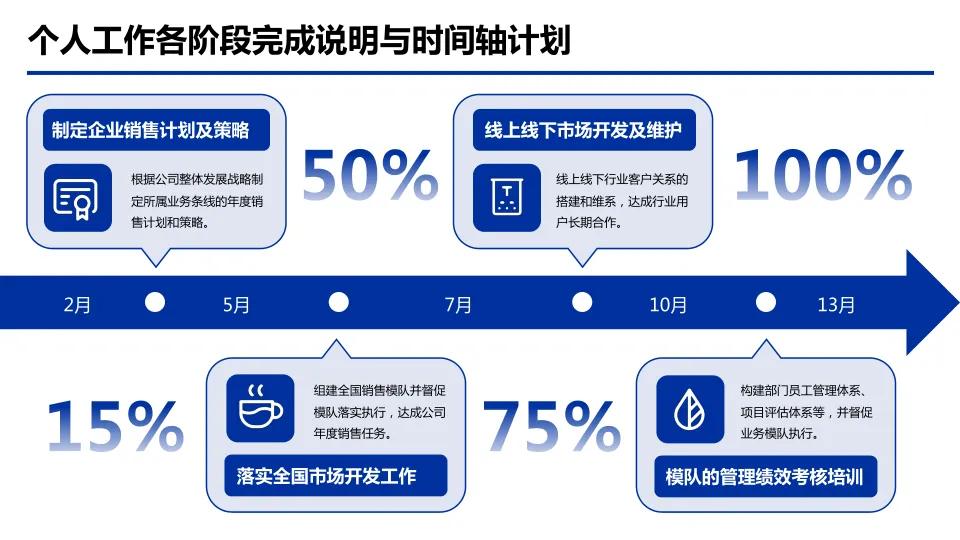 个人工作各阶段完成说明与时间轴计划

制定企业销售计划及策略

根据公司整体发展战略制定所属业务条线的年度销售计划和策略。

50%

线上线下市场开发及维护

线上线下行业客户关系的搭建和维系，达成行业用户长期合作。

100%

2月 5月 7月 10月 13月

15%

组建全国销售模队并督促模队落实执行，达成公司年度销售任务。

落实全国市场开发工作

75%

构建部门员工管理体系、项目评估体系等，并督促业务模队执行。

模队的管理绩效考核培训